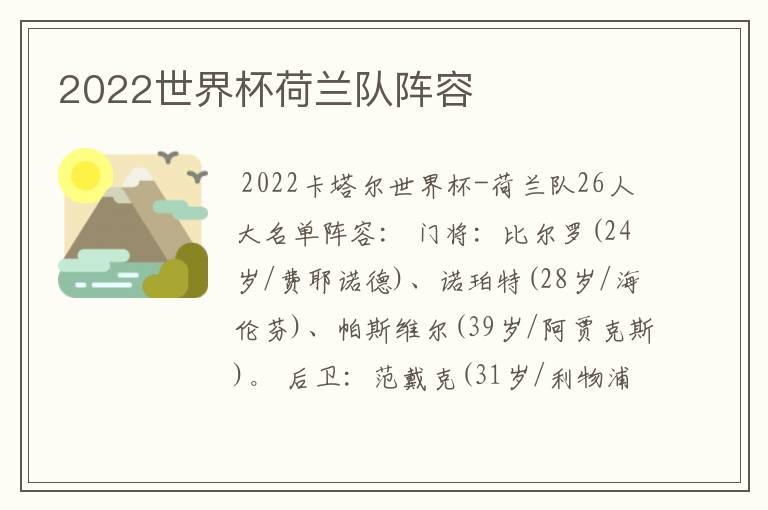 2022世界杯荷兰队阵容

2022卡塔尔世界杯-荷兰队26人大名单阵容： 门将：比尔罗(24岁/费耶诺德)、诺珀特(28岁/海伦芬)、帕斯维尔(39岁/阿贾克斯)。 后卫：范戴克(31岁/利物浦